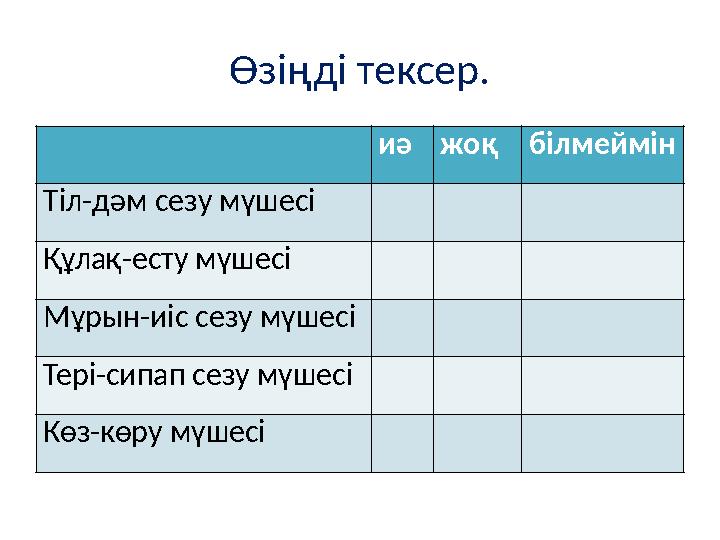 Өзіңді тексер.

| | иә | жоқ | білмеймін |
|---|---|---|---|
| Тіл-дәм сезу мүшесі | | | |
| Құлақ-есту мүшесі | | | |
| Мұрын-иіс сезу мүшесі | | | |
| Тері-сипап сезу мүшесі | | | |
| Көз-көру мүшесі | | | |